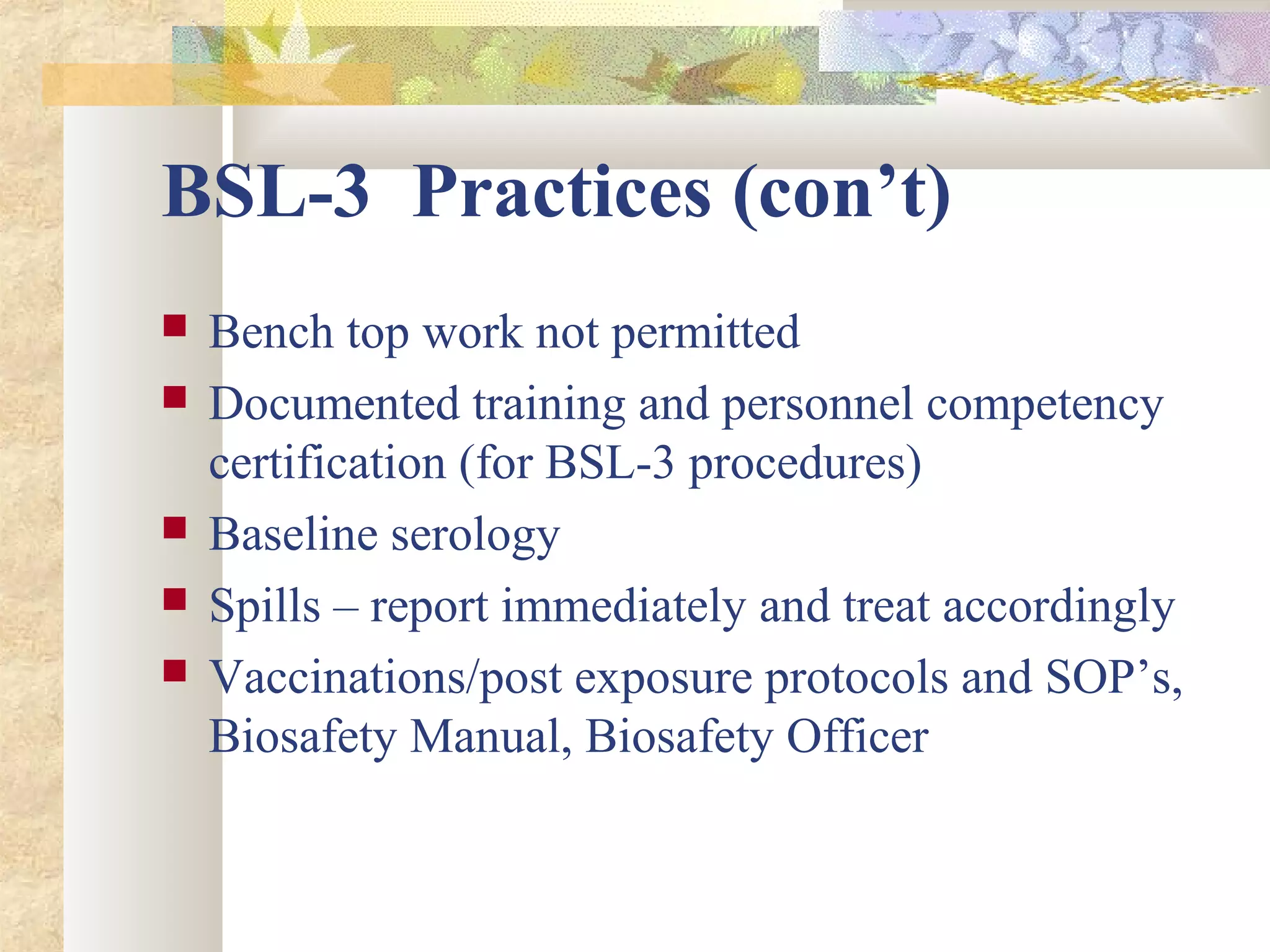 BSL-3 Practices (con’t)

- Bench top work not permitted
- Documented training and personnel competency certification (for BSL-3 procedures)
- Baseline serology
- Spills – report immediately and treat accordingly
- Vaccinations/post exposure protocols and SOP’s, Biosafety Manual, Biosafety Officer